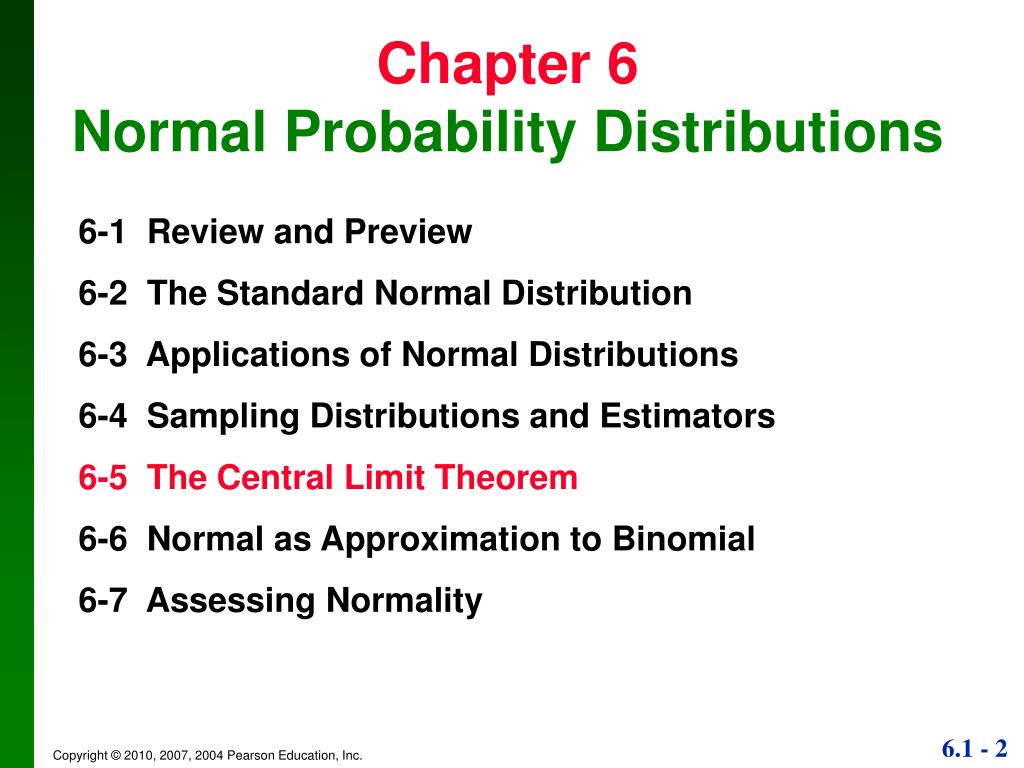 Chapter 6
Normal Probability Distributions

6-1 Review and Preview

6-2 The Standard Normal Distribution

6-3 Applications of Normal Distributions

6-4 Sampling Distributions and Estimators

6-5 The Central Limit Theorem

6-6 Normal as Approximation to Binomial

6-7 Assessing Normality

Copyright © 2010, 2007, 2004 Pearson Education, Inc.

6.1 - 2